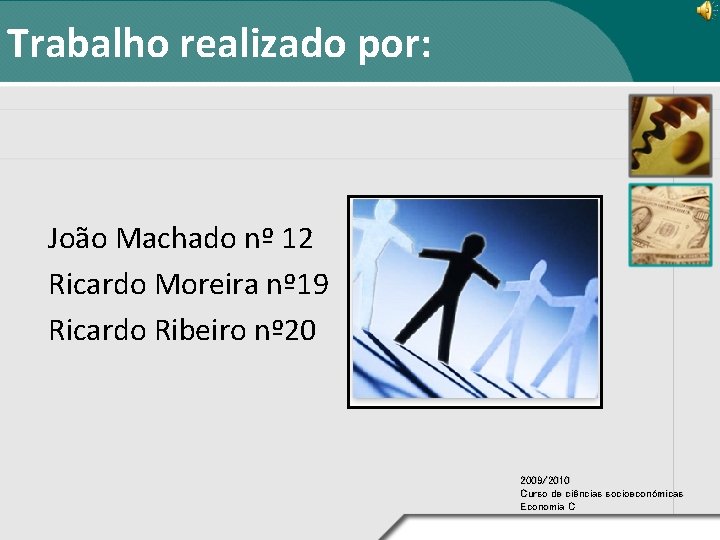 Trabalho realizado por:

João Machado nº 12
Ricardo Moreira nº19
Ricardo Ribeiro nº20

2009/2010
Curso de ciências socioeconómicas
Economia C